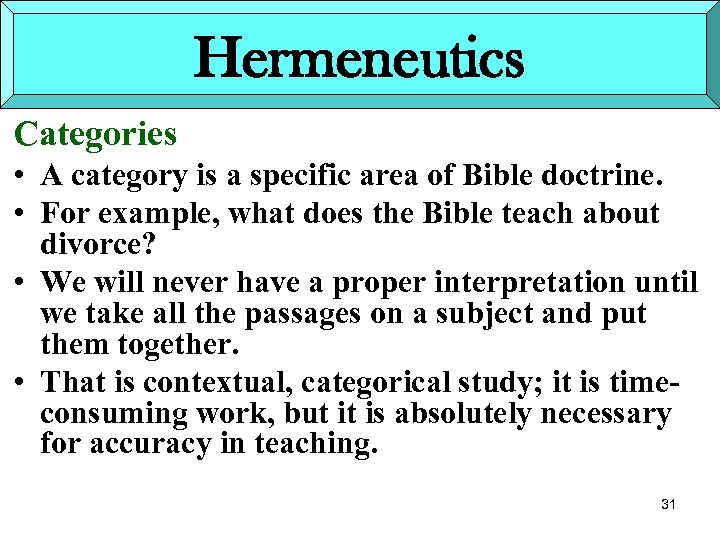 Hermeneutics

Categories

• A category is a specific area of Bible doctrine.
• For example, what does the Bible teach about divorce?
• We will never have a proper interpretation until we take all the passages on a subject and put them together.
• That is contextual, categorical study; it is time-consuming work, but it is absolutely necessary for accuracy in teaching.

31